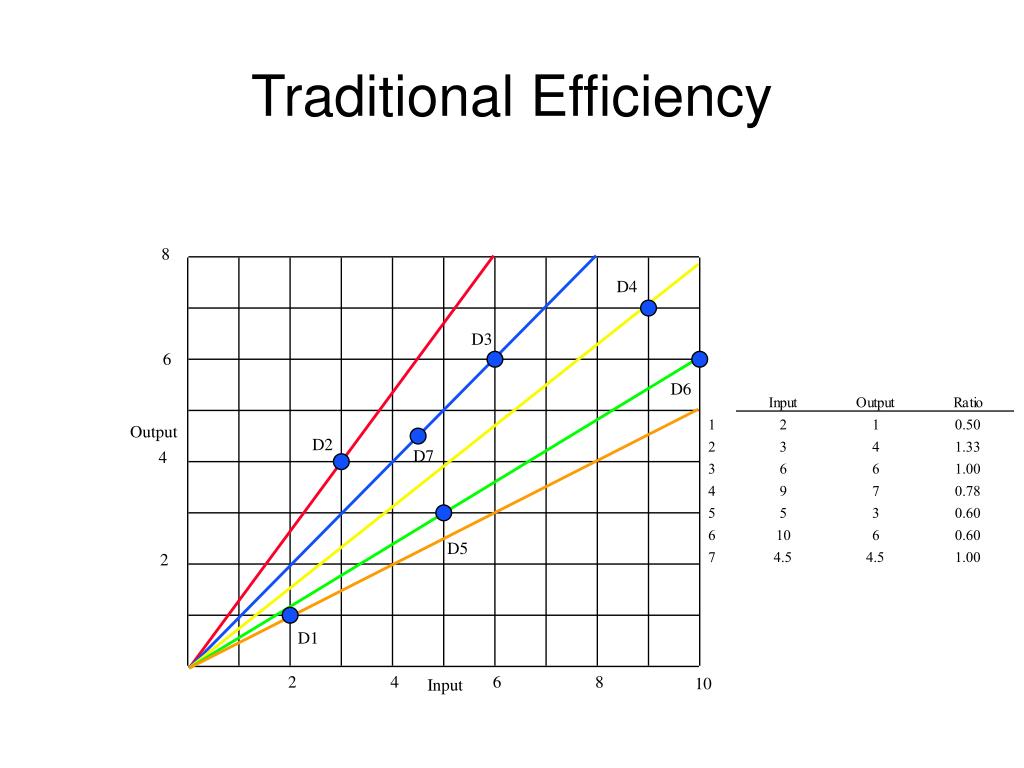 Traditional Efficiency

8
6
Output
4
2

D4
D3
D6
D2
D7
D5
D1

2
4
Input
6
8
10

| | Input | Output | Ratio |
|---|---|---|---|
| 1 | 2 | 1 | 0.50 |
| 2 | 3 | 4 | 1.33 |
| 3 | 6 | 6 | 1.00 |
| 4 | 9 | 7 | 0.78 |
| 5 | 5 | 3 | 0.60 |
| 6 | 10 | 6 | 0.60 |
| 7 | 4.5 | 4.5 | 1.00 |